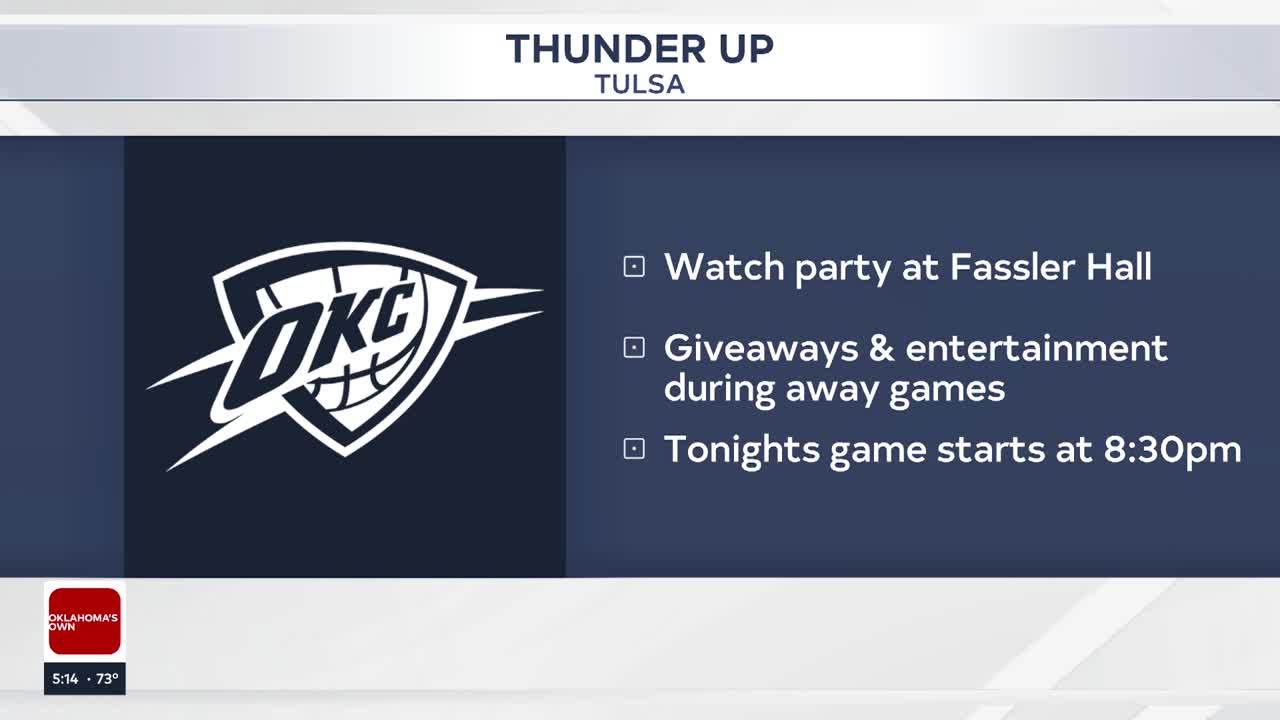 THUNDER UP
TULSA

OKC

Watch party at Fassler Hall

Giveaways & entertainment during away games

Tonights game starts at 8:30pm

OKLAHOMA'S OWN

5:14 · 73°